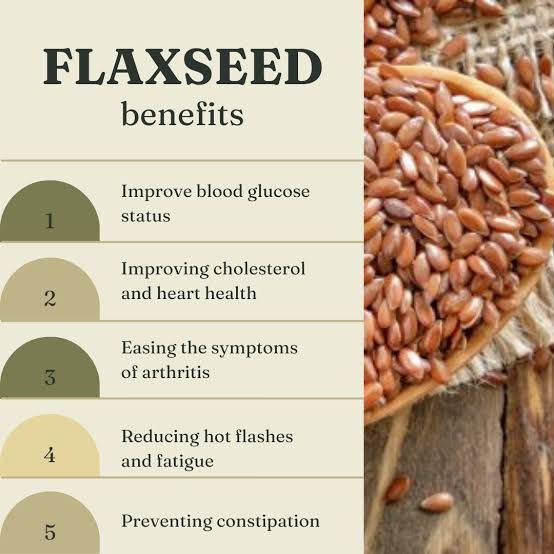 FLAXSEED
benefits

1
Improve blood glucose status

2
Improving cholesterol and heart health

3
Easing the symptoms of arthritis

4
Reducing hot flashes and fatigue

5
Preventing constipation